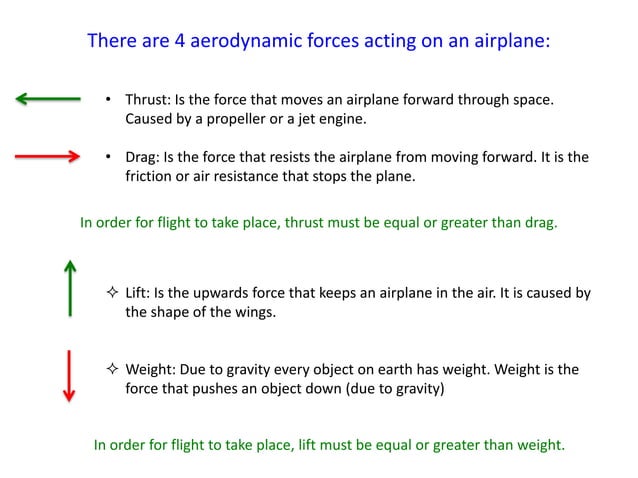 There are 4 aerodynamic forces acting on an airplane:

• Thrust: Is the force that moves an airplane forward through space. Caused by a propeller or a jet engine.

• Drag: Is the force that resists the airplane from moving forward. It is the friction or air resistance that stops the plane.

In order for flight to take place, thrust must be equal or greater than drag.

✧ Lift: Is the upwards force that keeps an airplane in the air. It is caused by the shape of the wings.

✧ Weight: Due to gravity every object on earth has weight. Weight is the force that pushes an object down (due to gravity)

In order for flight to take place, lift must be equal or greater than weight.